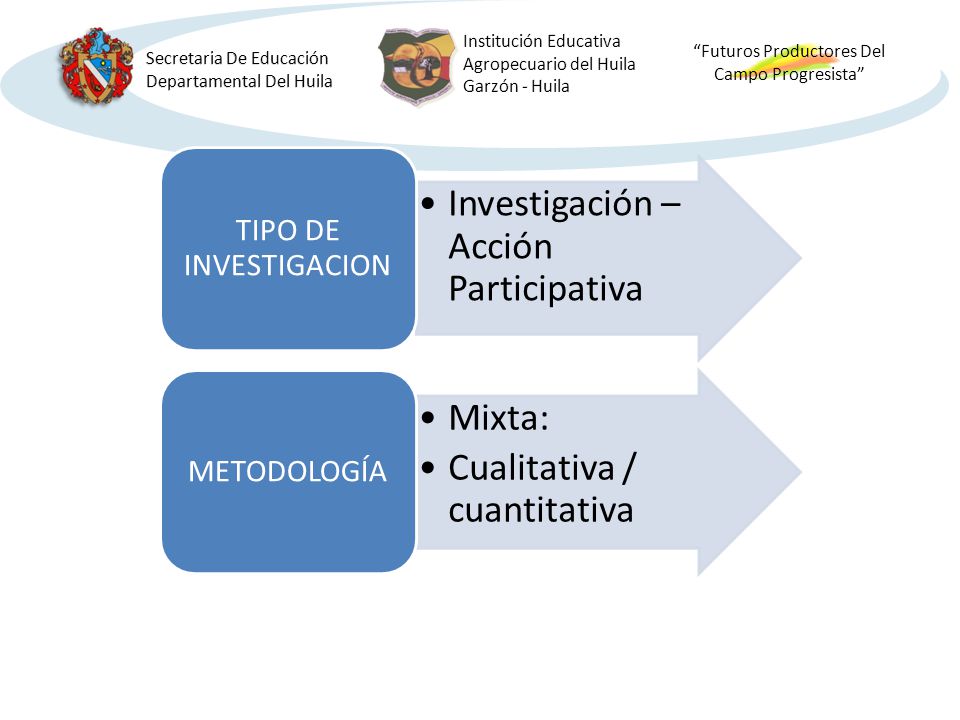 Secretaria De Educación Departamental Del Huila

Institución Educativa Agropecuario del Huila Garzón - Huila

“Futuros Productores Del Campo Progresista”

TIPO DE INVESTIGACION

• Investigación – Acción Participativa

METODOLOGÍA

• Mixta:
• Cualitativa / cuantitativa